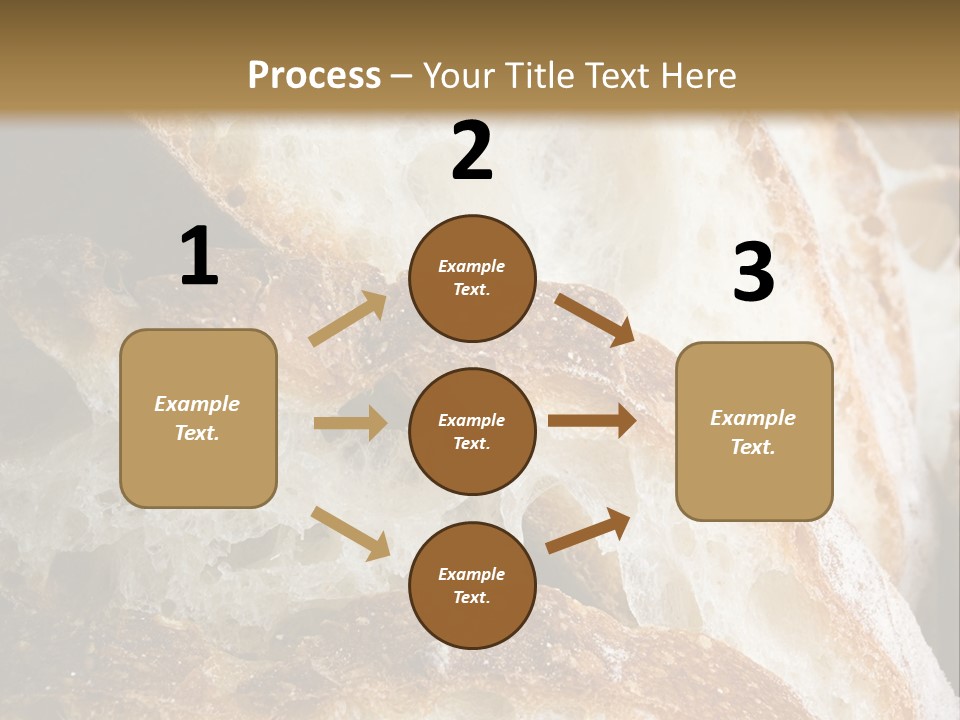 Process – Your Title Text Here

1

Example Text.

2

Example Text.

Example Text.

Example Text.

3

Example Text.